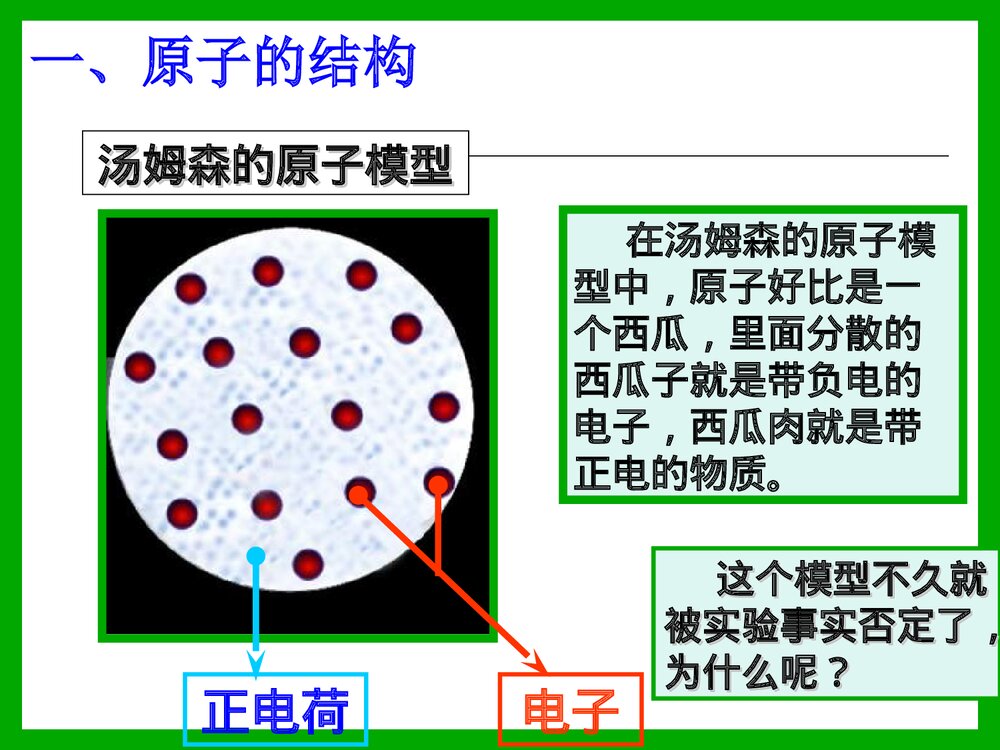 一、原子的结构

汤姆森的原子模型

在汤姆森的原子模型中，原子好比是一个西瓜，里面分散的西瓜子就是带负电的电子，西瓜肉就是带正电的物质。

这个模型不久就被实验事实否定了，为什么呢？

正电荷

电子